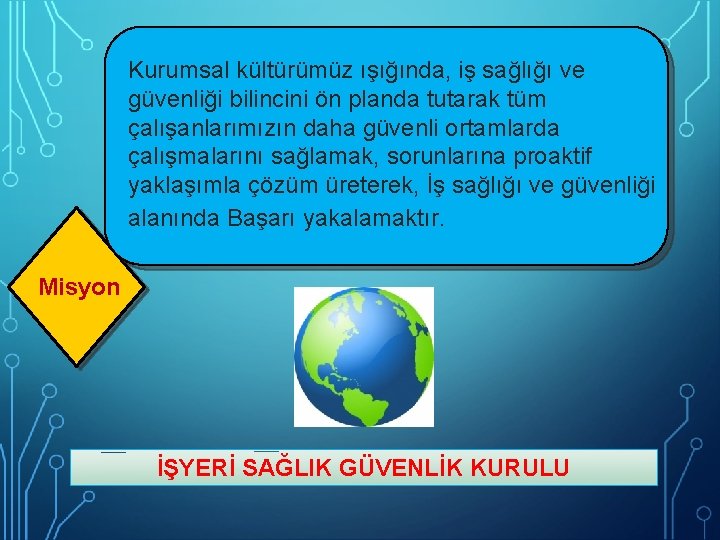 Kurumsal kültürümüz ışığında, iş sağlığı ve güvenliği bilincini ön planda tutarak tüm çalışanlarımızın daha güvenli ortamlarda çalışmalarını sağlamak, sorunlarına proaktif yaklaşımla çözüm üreterek, İş sağlığı ve güvenliği alanında Başarı yakalamaktır.

Misyon

İŞYERİ SAĞLIK GÜVENLİK KURULU